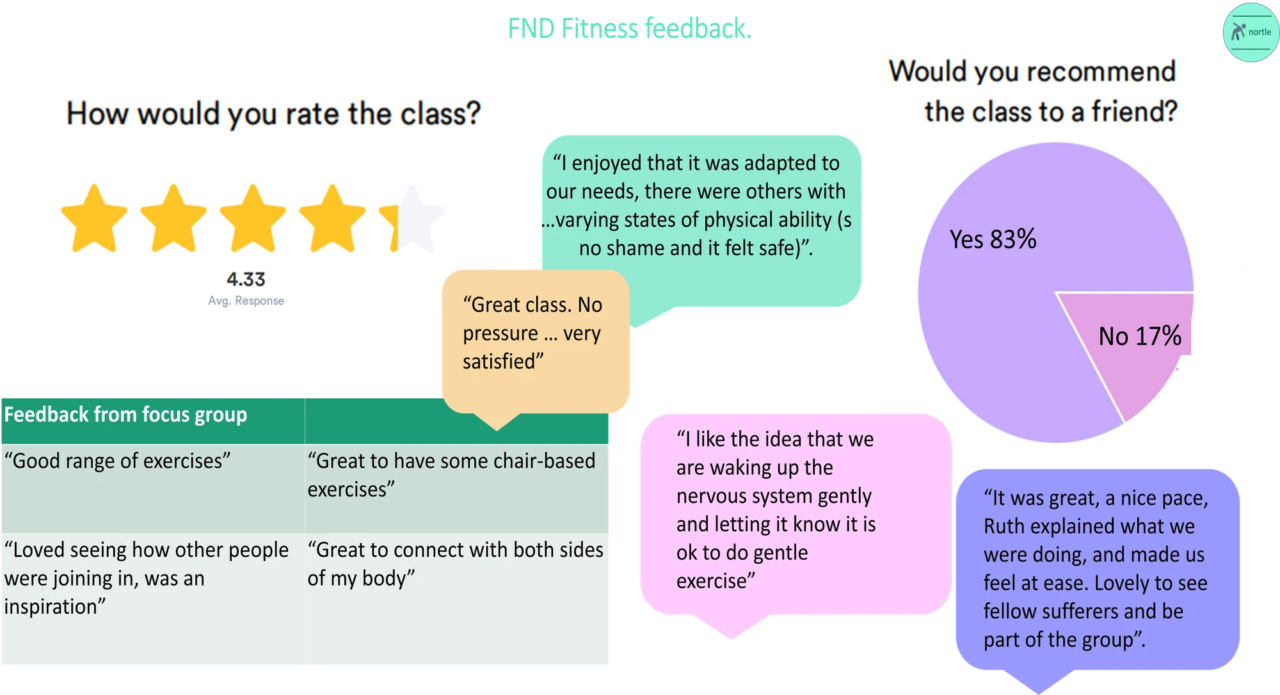 FND Fitness feedback.

nortle

How would you rate the class?

4.33
Avg. Response

"I enjoyed that it was adapted to our needs, there were others with …varying states of physical ability (s no shame and it felt safe)".

"Great class. No pressure … very satisfied"

Would you recommend the class to a friend?

Yes 83%

No 17%

| Feedback from focus group | |
|---|---|
| "Good range of exercises" | "Great to have some chair-based exercises" |
| "Loved seeing how other people were joining in, was an inspiration" | "Great to connect with both sides of my body" |

"I like the idea that we are waking up the nervous system gently and letting it know it is ok to do gentle exercise"

"It was great, a nice pace, Ruth explained what we were doing, and made us feel at ease. Lovely to see fellow sufferers and be part of the group".